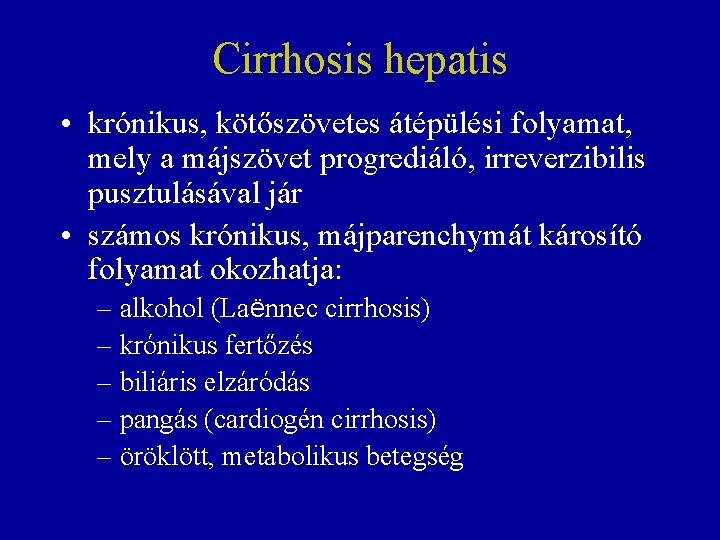 Cirrhosis hepatis

• krónikus, kötőszövetes átépülési folyamat, mely a májszövet progrediáló, irreverzibilis pusztulásával jár

• számos krónikus, májparenchymát károsító folyamat okozhatja:

– alkohol (Laënnec cirrhosis)

– krónikus fertőzés

– biliáris elzáródás

– pangás (cardiogén cirrhosis)

– öröklött, metabolikus betegség